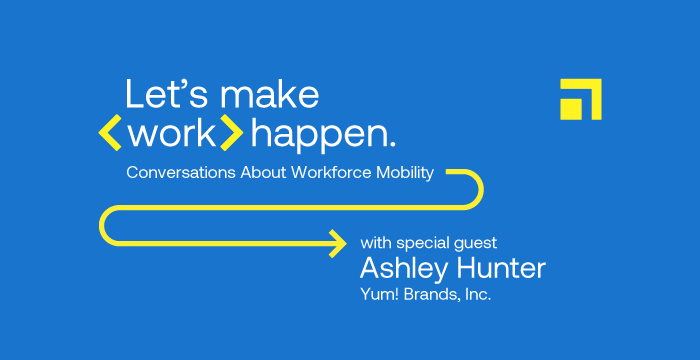 Let's make
work happen.

Conversations About Workforce Mobility

with special guest
Ashley Hunter
Yum! Brands, Inc.